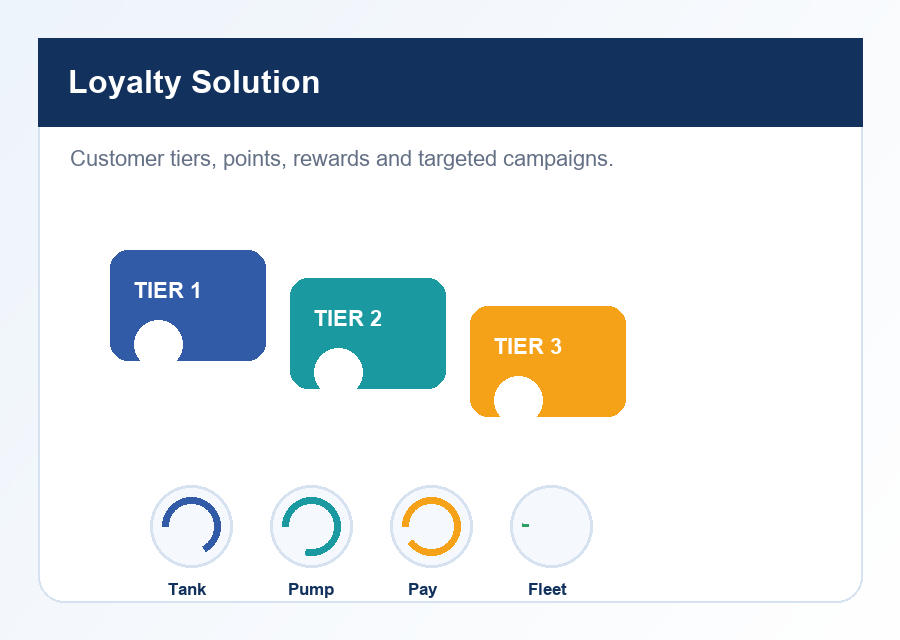 Loyalty Solution

Customer tiers, points, rewards and targeted campaigns.

TIER 1

TIER 2

TIER 3

Tank

Pump

Pay

Fleet